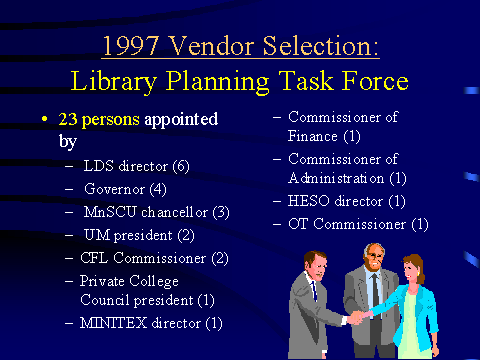 1997 Vendor Selection:
Library Planning Task Force

• 23 persons appointed by
– LDS director (6)
– Governor (4)
– MnSCU chancellor (3)
– UM president (2)
– CFL Commissioner (2)
– Private College Council president (1)
– MINITEX director (1)
– Commissioner of Finance (1)
– Commissioner of Administration (1)
– HESO director (1)
– OT Commissioner (1)